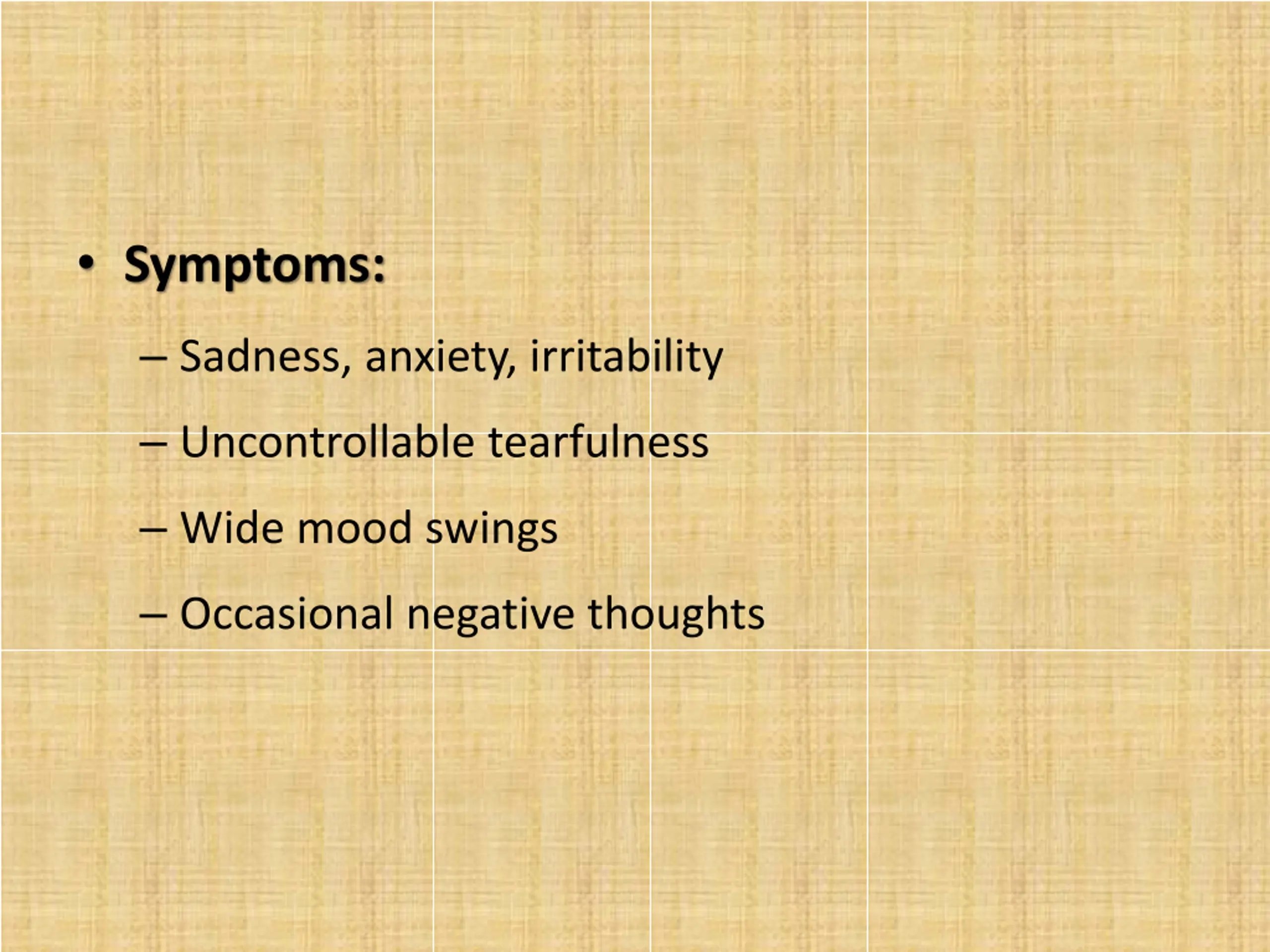 • Symptoms:

– Sadness, anxiety, irritability

– Uncontrollable tearfulness

– Wide mood swings

– Occasional negative thoughts